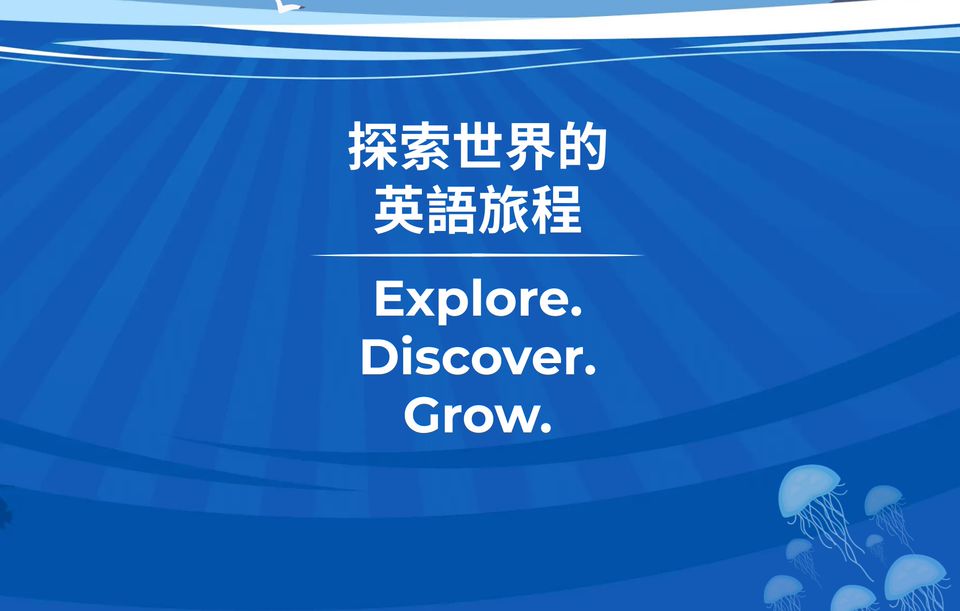 探索世界的
英語旅程

Explore.
Discover.
Grow.